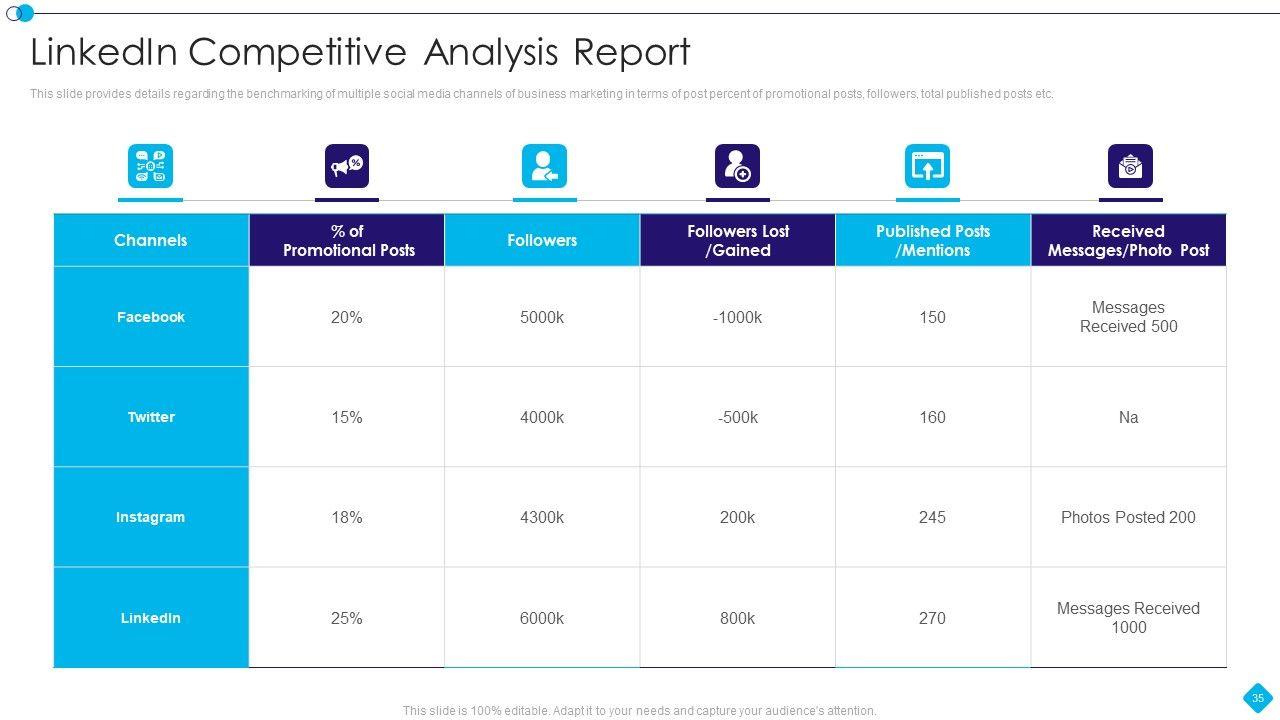 LinkedIn Competitive Analysis Report

This slide provides details regarding the benchmarking of multiple social media channels of business marketing in terms of post percent of promotional posts, followers, total published posts etc.

| Channels | % of Promotional Posts | Followers | Followers Lost /Gained | Published Posts /Mentions | Received Messages/Photo Post |
|---|---|---|---|---|---|
| Facebook | 20% | 5000k | -1000k | 150 | Messages Received 500 |
| Twitter | 15% | 4000k | -500k | 160 | Na |
| Instagram | 18% | 4300k | 200k | 245 | Photos Posted 200 |
| LinkedIn | 25% | 6000k | 800k | 270 | Messages Received 1000 |

This slide is 100% editable. Adapt it to your needs and capture your audience's attention.

35